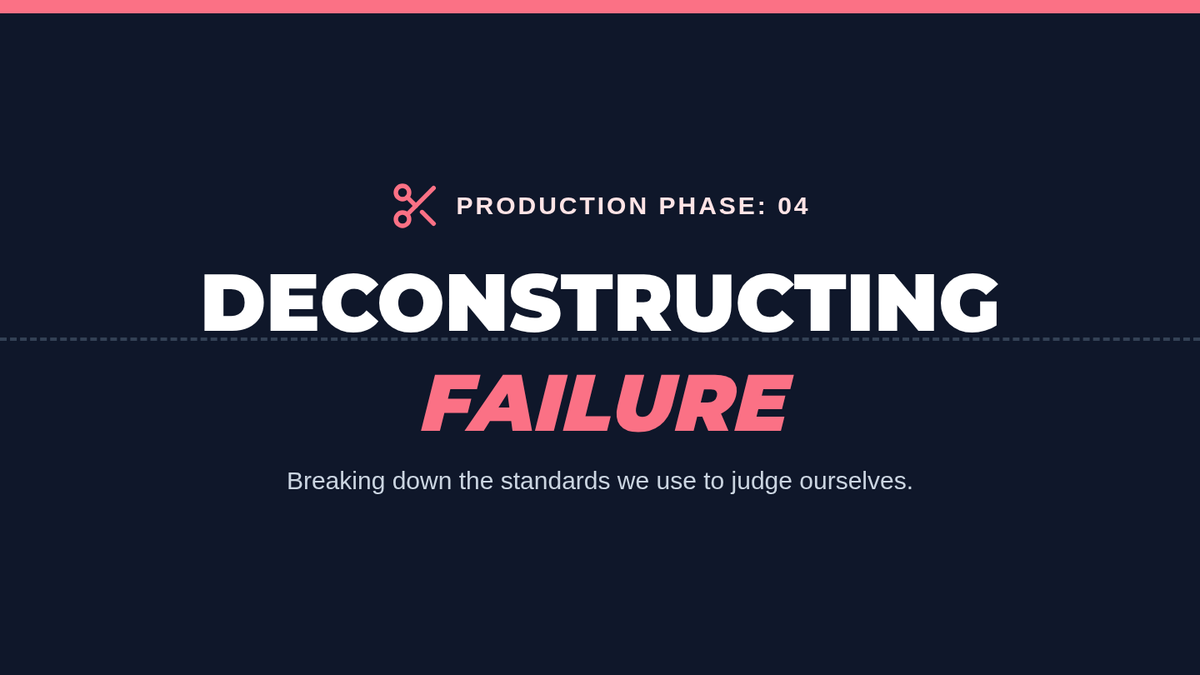 PRODUCTION PHASE: 04

DECONSTRUCTING
FAILURE

Breaking down the standards we use to judge ourselves.